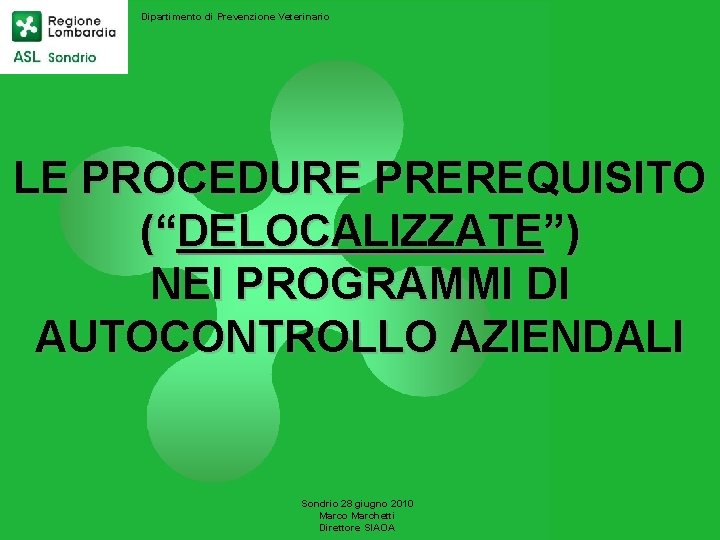 Regione Lombardia
ASL Sondrio

Dipartimento di Prevenzione Veterinario

LE PROCEDURE PREREQUISITO (“DELOCALIZZATE”) NEI PROGRAMMI DI AUTOCONTROLLO AZIENDALI

Sondrio 28 giugno 2010
Marco Marchetti
Direttore SIAOA